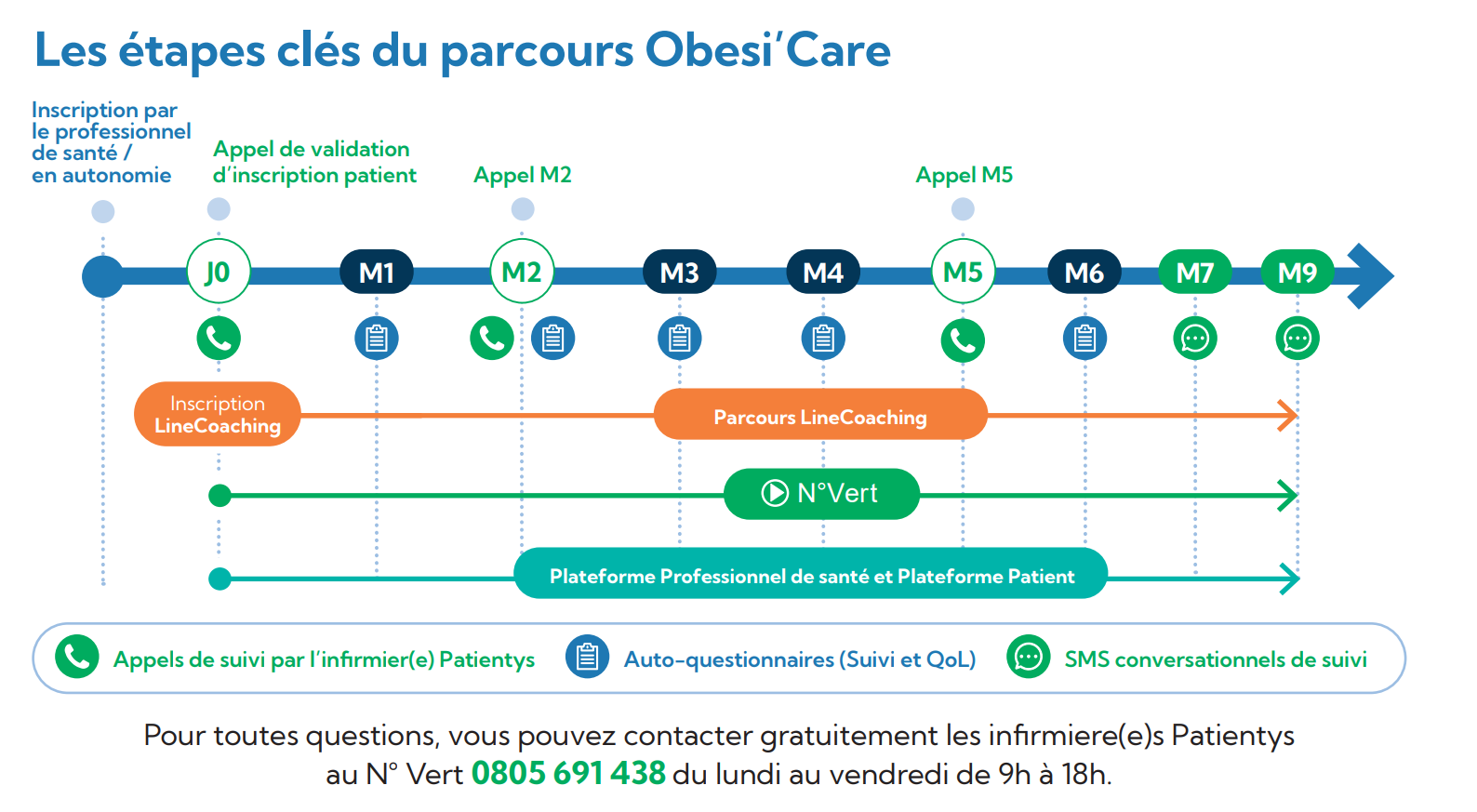 Les étapes clés du parcours Obesi'Care

Inscription par le professionnel de santé / en autonomie

Appel de validation d'inscription patient

Appel M2

Appel M5

J0 M1 M2 M3 M4 M5 M6 M7 M9

Inscription LineCoaching

Parcours LineCoaching

N°Vert

Plateforme Professionnel de santé et Plateforme Patient

Appels de suivi par l'infirmier(e) Patientys

Auto-questionnaires (Suivi et QoL)

SMS conversationnels de suivi

Pour toutes questions, vous pouvez contacter gratuitement les infirmiere(e)s Patientys au N° Vert 0805 691 438 du lundi au vendredi de 9h à 18h.